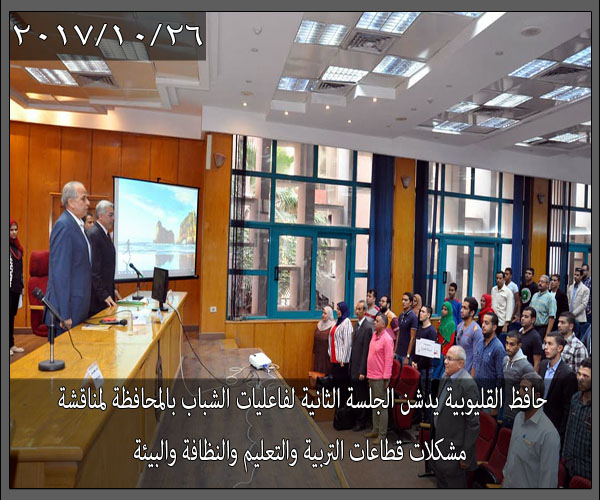 ٢٠١٧/١٠/٢٦

حافظ القليوبية يدشن الجلسة الثانية لفاعليات الشباب بالمحافظة لمناقشة مشكلات قطاعات التربية والتعليم والنظافة والبيئة